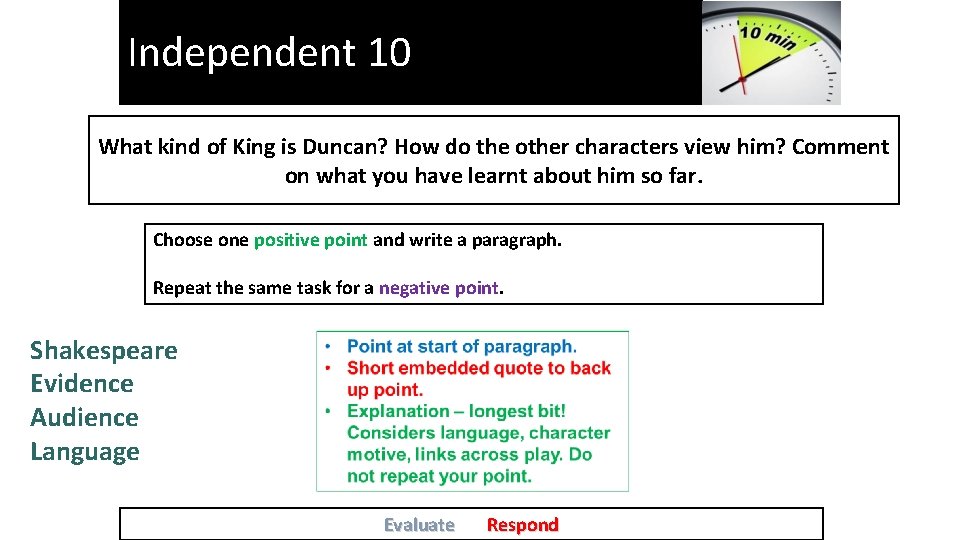 Independent 10

10 min

What kind of King is Duncan? How do the other characters view him? Comment on what you have learnt about him so far.

Choose one positive point and write a paragraph.

Repeat the same task for a negative point.

Shakespeare
Evidence
Audience
Language

• Point at start of paragraph.
• Short embedded quote to back up point.
• Explanation – longest bit! Considers language, character motive, links across play. Do not repeat your point.

Evaluate Respond